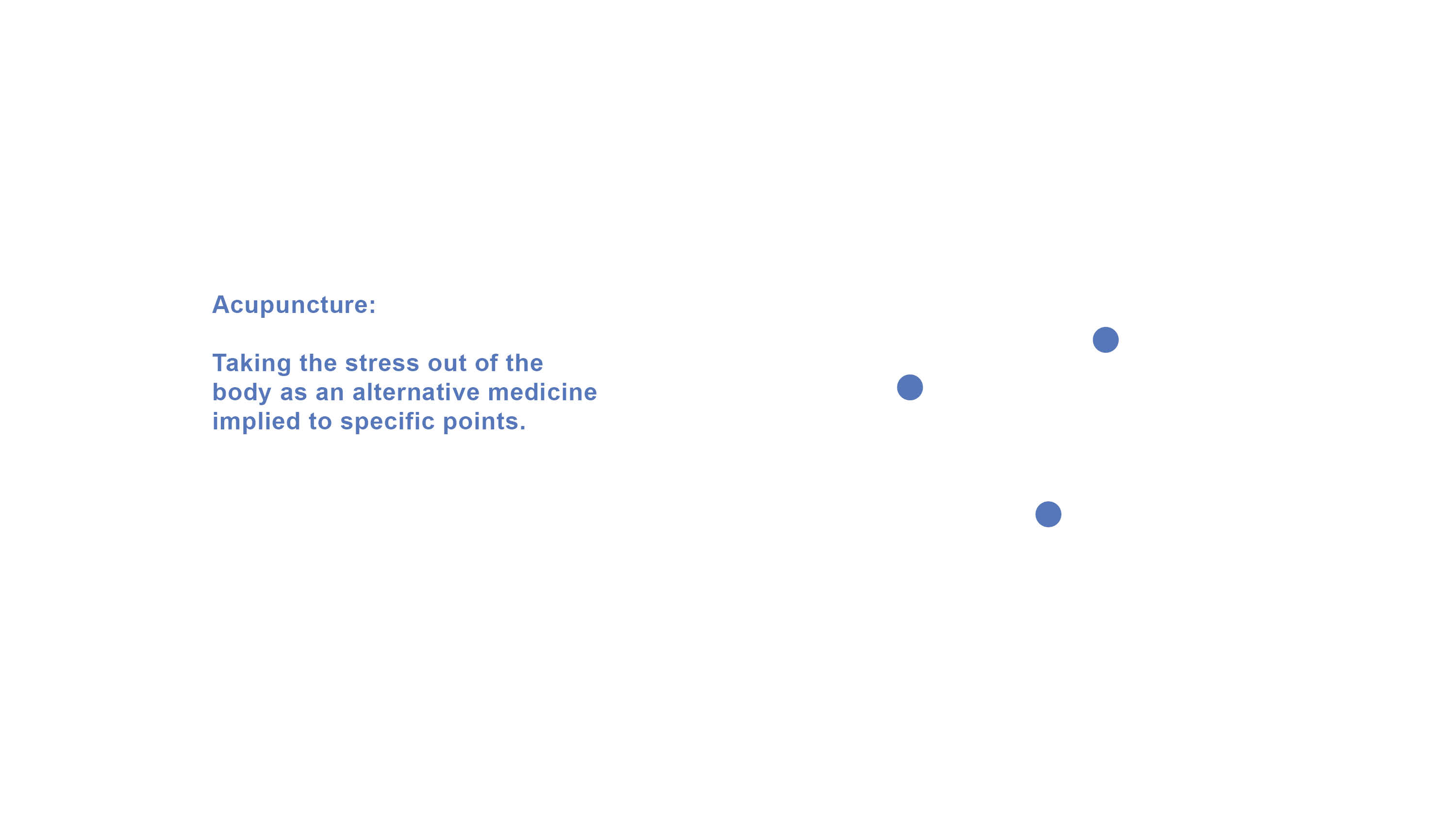 Acupuncture:

Taking the stress out of the body as an alternative medicine implied to specific points.